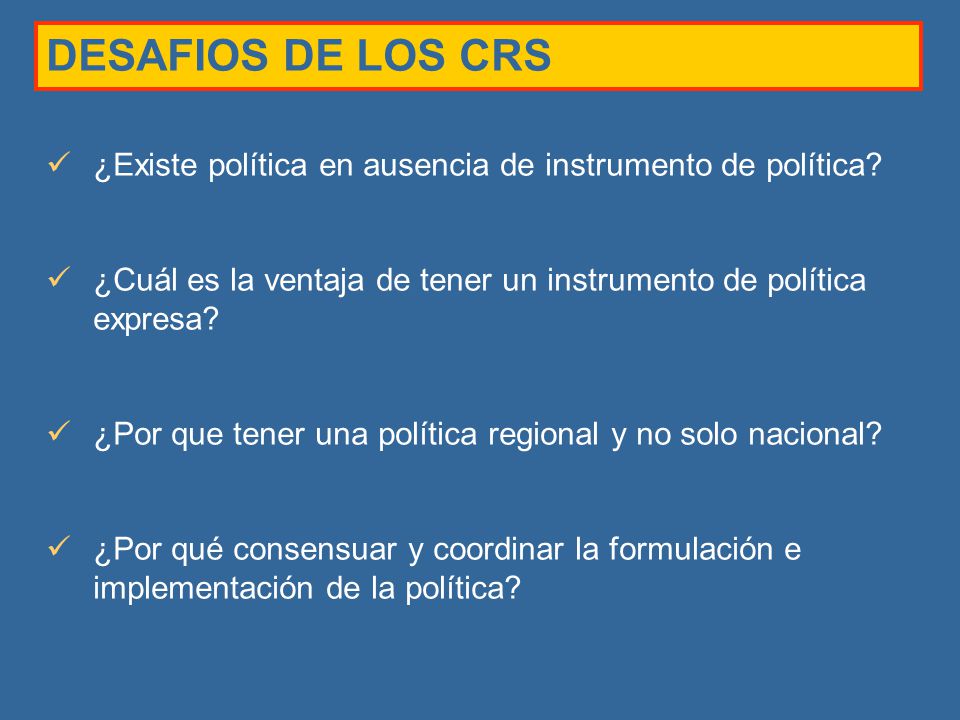 DESAFIOS DE LOS CRS

✓ ¿Existe política en ausencia de instrumento de política?

✓ ¿Cuál es la ventaja de tener un instrumento de política expresa?

✓ ¿Por que tener una política regional y no solo nacional?

✓ ¿Por qué consensuar y coordinar la formulación e implementación de la política?